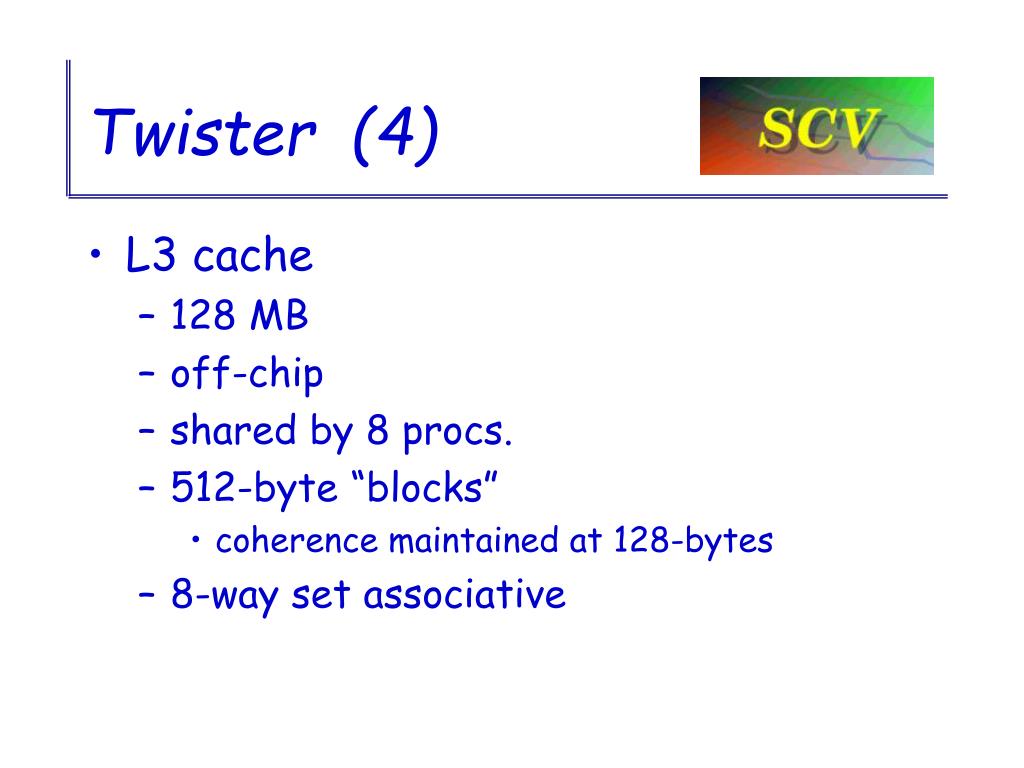 Twister (4)

SCV

• L3 cache
  – 128 MB
  – off-chip
  – shared by 8 procs.
  – 512-byte “blocks”
    • coherence maintained at 128-bytes
  – 8-way set associative